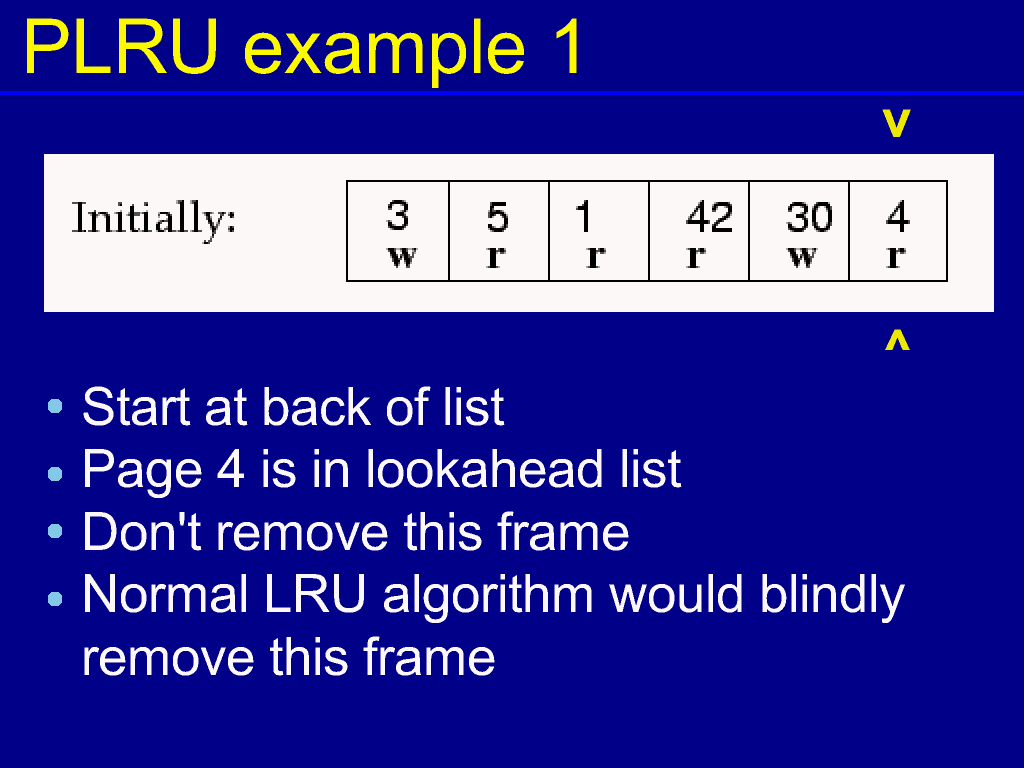 PLRU example 1

v

Initially:

| 3 w | 5 r | 1 r | 42 r | 30 w | 4 r |
|---|---|---|---|---|---|

^

• Start at back of list
• Page 4 is in lookahead list
• Don't remove this frame
• Normal LRU algorithm would blindly remove this frame